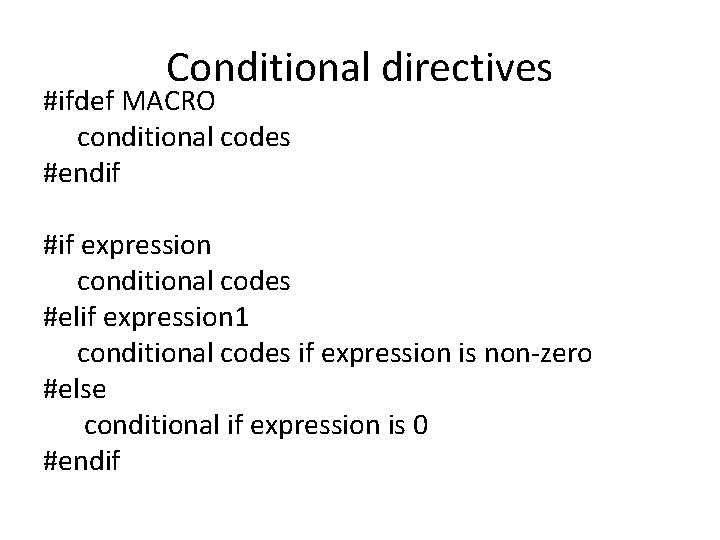 Conditional directives

#ifdef MACRO
conditional codes
#endif

#if expression
conditional codes
#elif expression1
conditional codes if expression is non-zero
#else
conditional if expression is 0
#endif